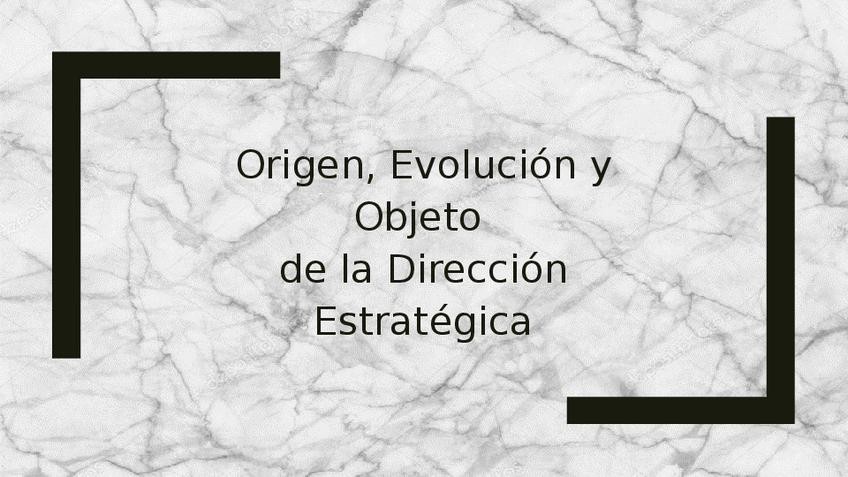 Origen, Evolución y Objeto
de la Dirección Estratégica